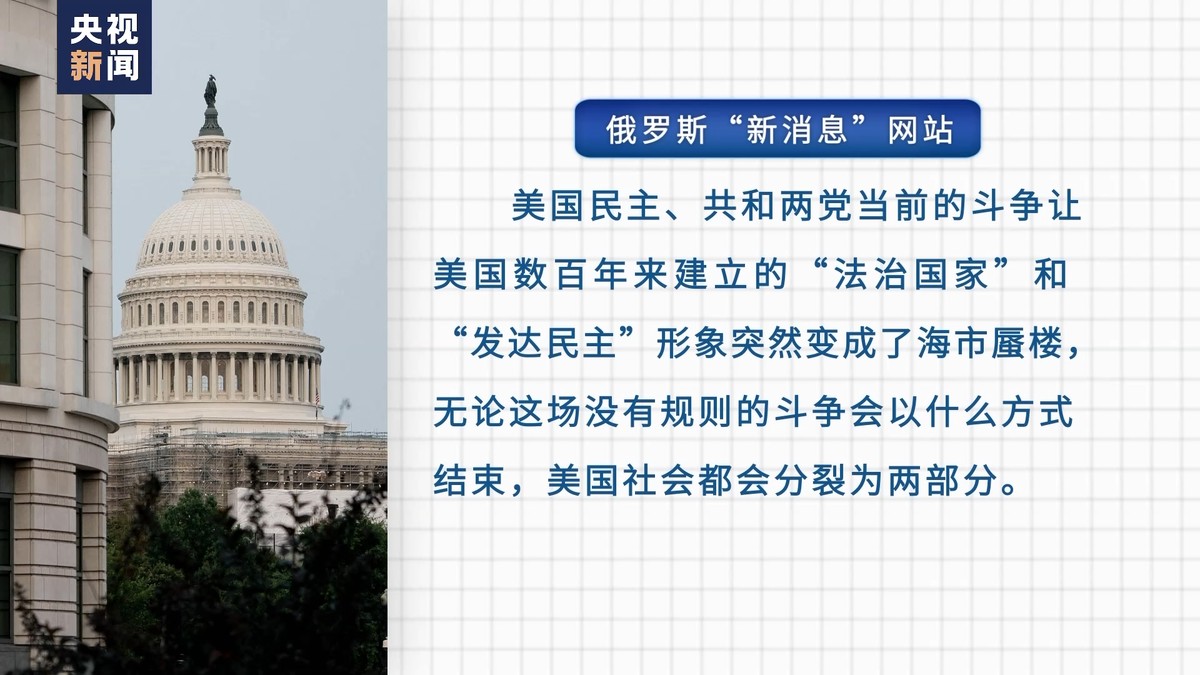 央视新闻

俄罗斯“新消息”网站

美国民主、共和两党当前的斗争让美国数百年来建立的“法治国家”和“发达民主”形象突然变成了海市蜃楼，无论这场没有规则的斗争会以什么方式结束，美国社会都会分裂为两部分。